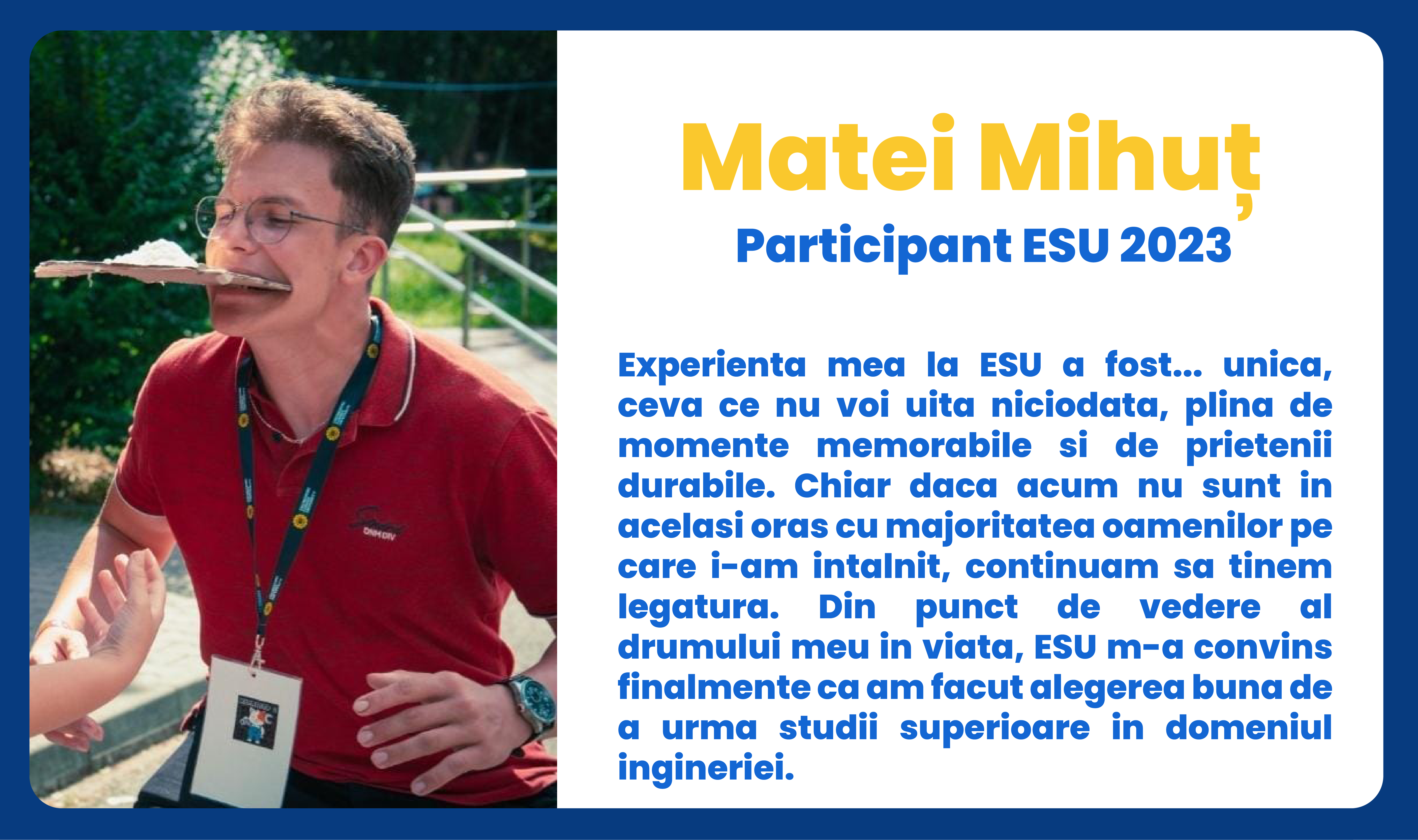 Matei Mihuț
Participant ESU 2023

Experienta mea la ESU a fost... unica, ceva ce nu voi uita niciodata, plina de momente memorabile si de prietenii durabile. Chiar daca acum nu sunt in acelasi oras cu majoritatea oamenilor pe care i-am intalnit, continuam sa tinem legatura. Din punct de vedere al drumului meu in viata, ESU m-a convins finalmente ca am facut alegerea buna de a urma studii superioare in domeniul ingineriei.